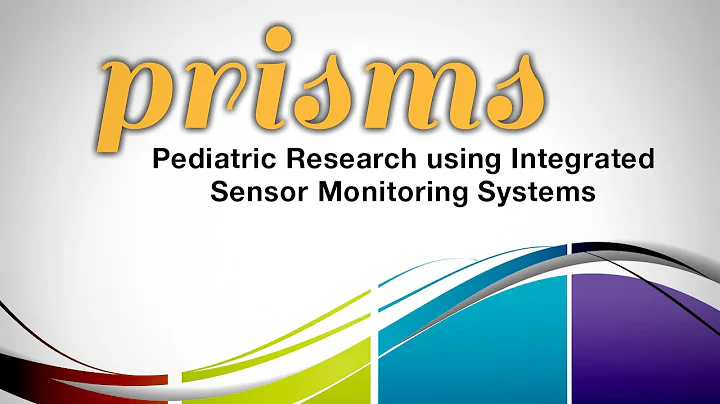 prisms

Pediatric Research using Integrated Sensor Monitoring Systems